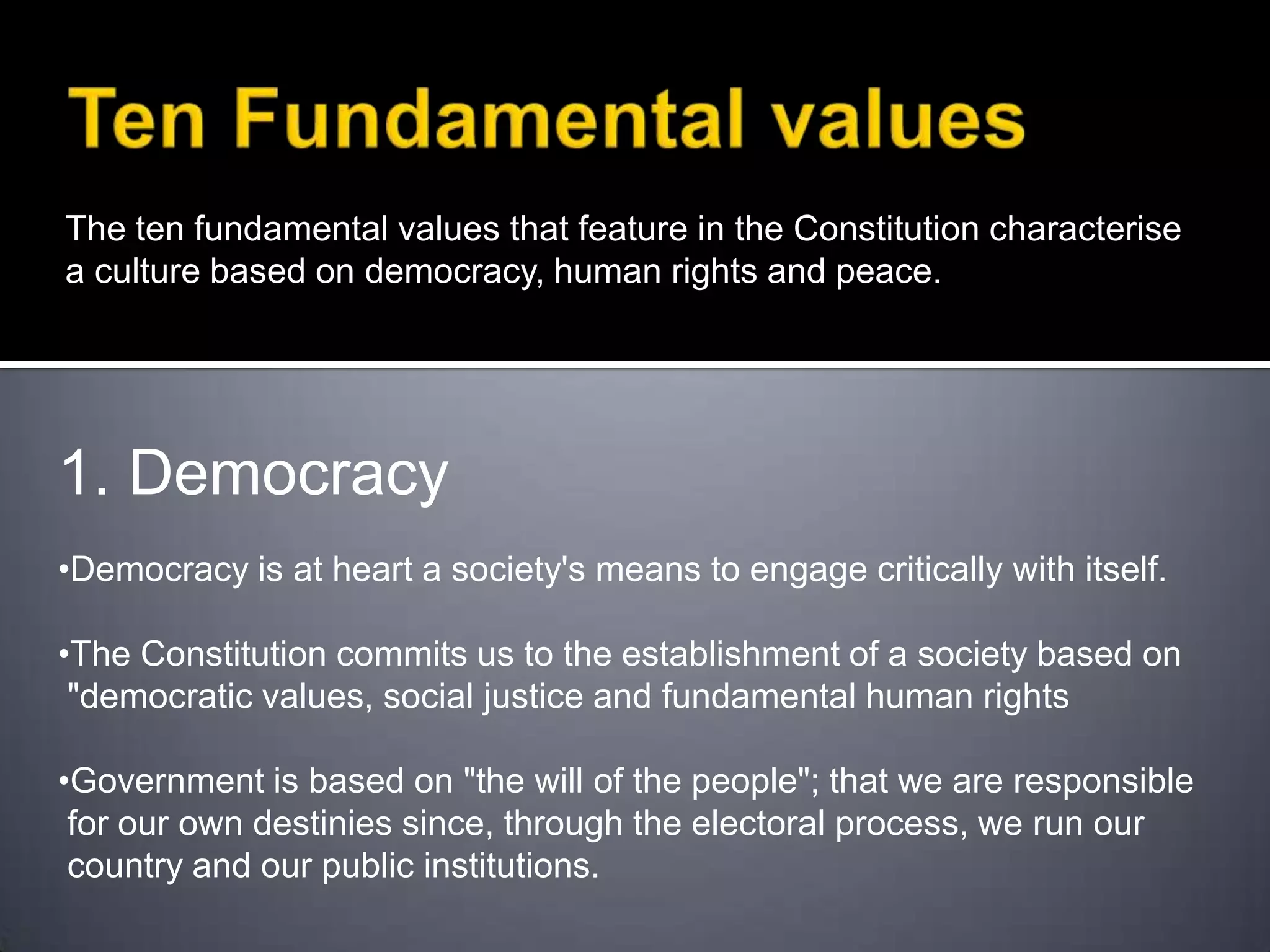 Ten Fundamental values

The ten fundamental values that feature in the Constitution characterise a culture based on democracy, human rights and peace.

1. Democracy

•Democracy is at heart a society's means to engage critically with itself.

•The Constitution commits us to the establishment of a society based on "democratic values, social justice and fundamental human rights

•Government is based on "the will of the people"; that we are responsible for our own destinies since, through the electoral process, we run our country and our public institutions.